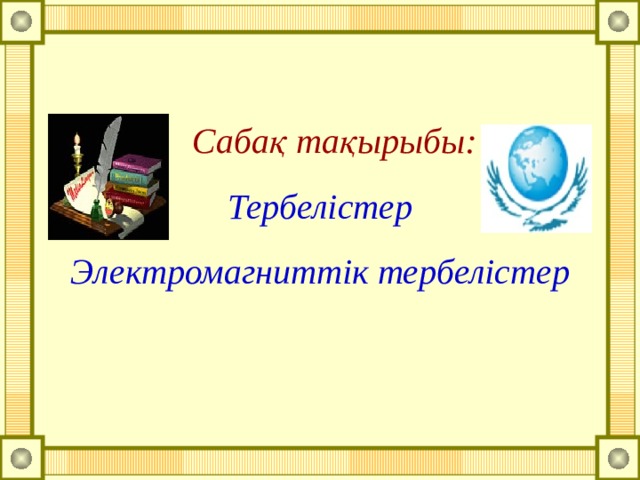 Сабақ тақырыбы:

Тербелістер

Электромагниттік тербелістер